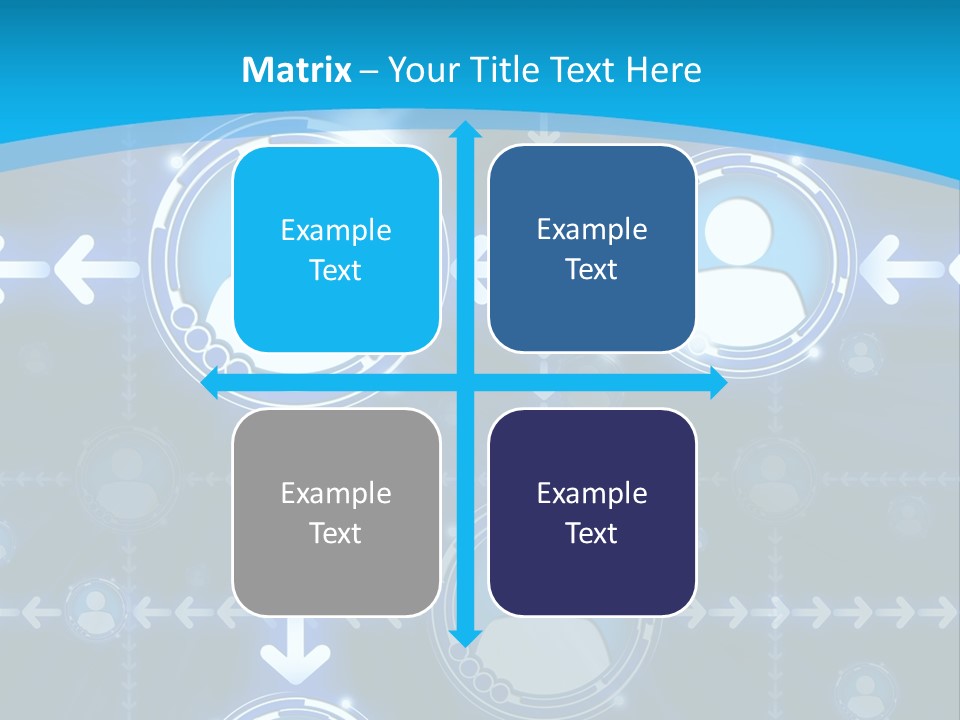 Matrix – Your Title Text Here

Example Text

Example Text

Example Text

Example Text